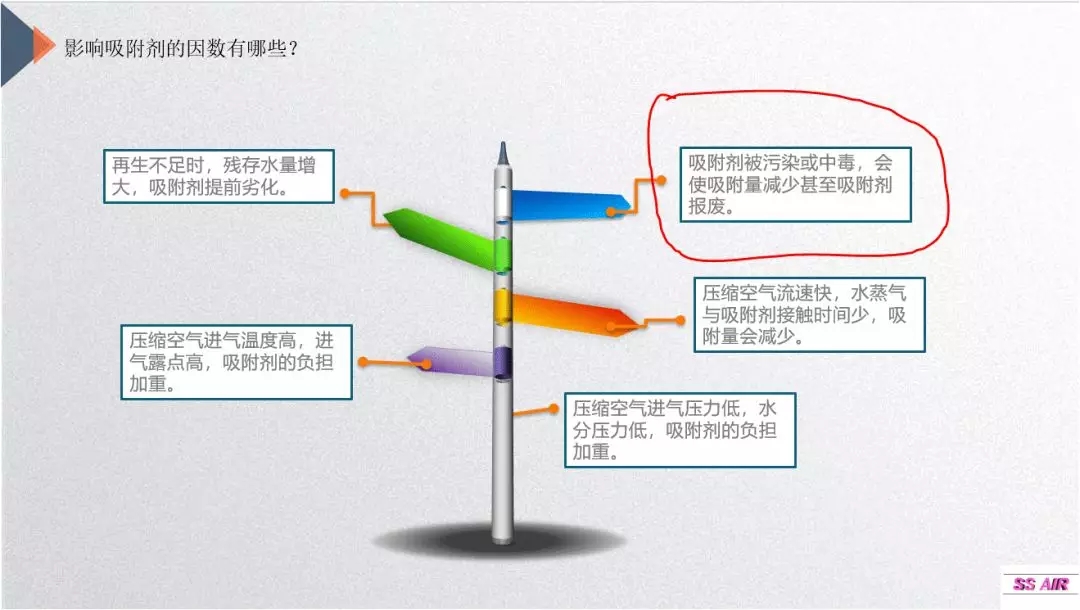 影响吸附剂的因数有哪些？

再生不足时，残存水量增大，吸附剂提前劣化。

吸附剂被污染或中毒，会使吸附量减少甚至吸附剂报废。

压缩空气流速快，水蒸气与吸附剂接触时间少，吸附量会减少。

压缩空气进气温度高，进气露点高，吸附剂的负担加重。

压缩空气进气压力低，水分压力低，吸附剂的负担加重。

SS AIR